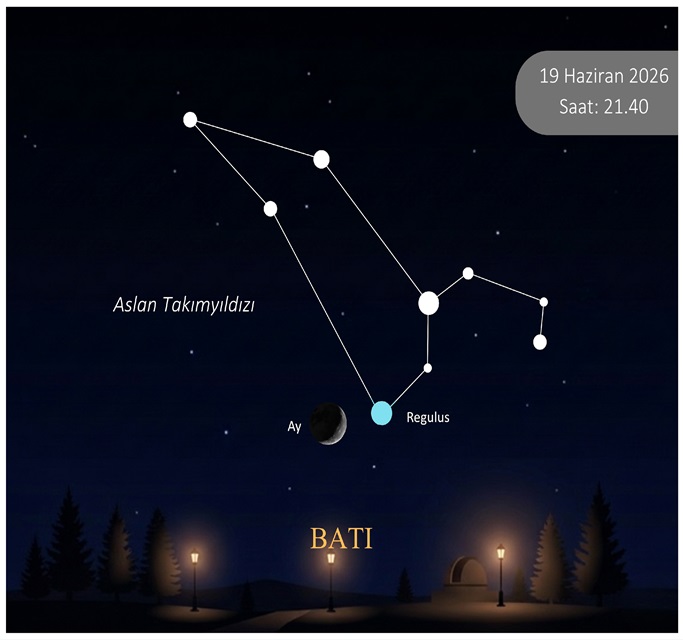 19 Haziran 2026
Saat: 21.40

Aslan Takımyıldızı

Ay

Regulus

BATI